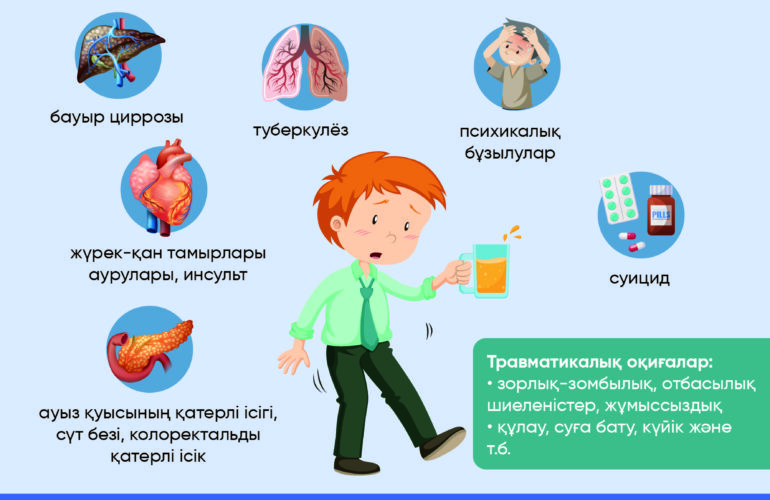 бауыр циррозы

туберкулёз

психикалық бұзылулар

жүрек-қан тамырлары аурулары, инсульт

PILLS

суицид

ауыз қуысының қатерлі ісігі, сүт безі, колоректальды қатерлі ісік

Травматикалық оқиғалар:
• зорлық-зомбылық, отбасылық шиеленістер, жұмыссыздық
• құлау, суға бату, күйік және т.б.